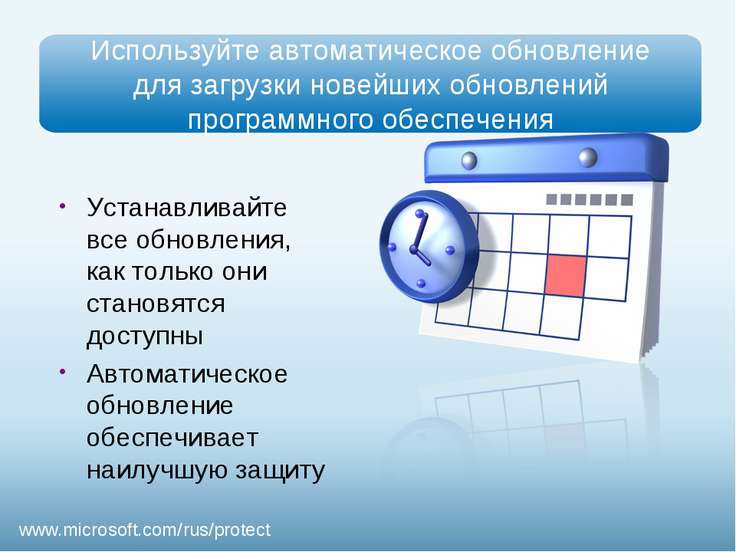 Используйте автоматическое обновление для загрузки новейших обновлений программного обеспечения

• Устанавливайте все обновления, как только они становятся доступны

• Автоматическое обновление обеспечивает наилучшую защиту

www.microsoft.com/rus/protect